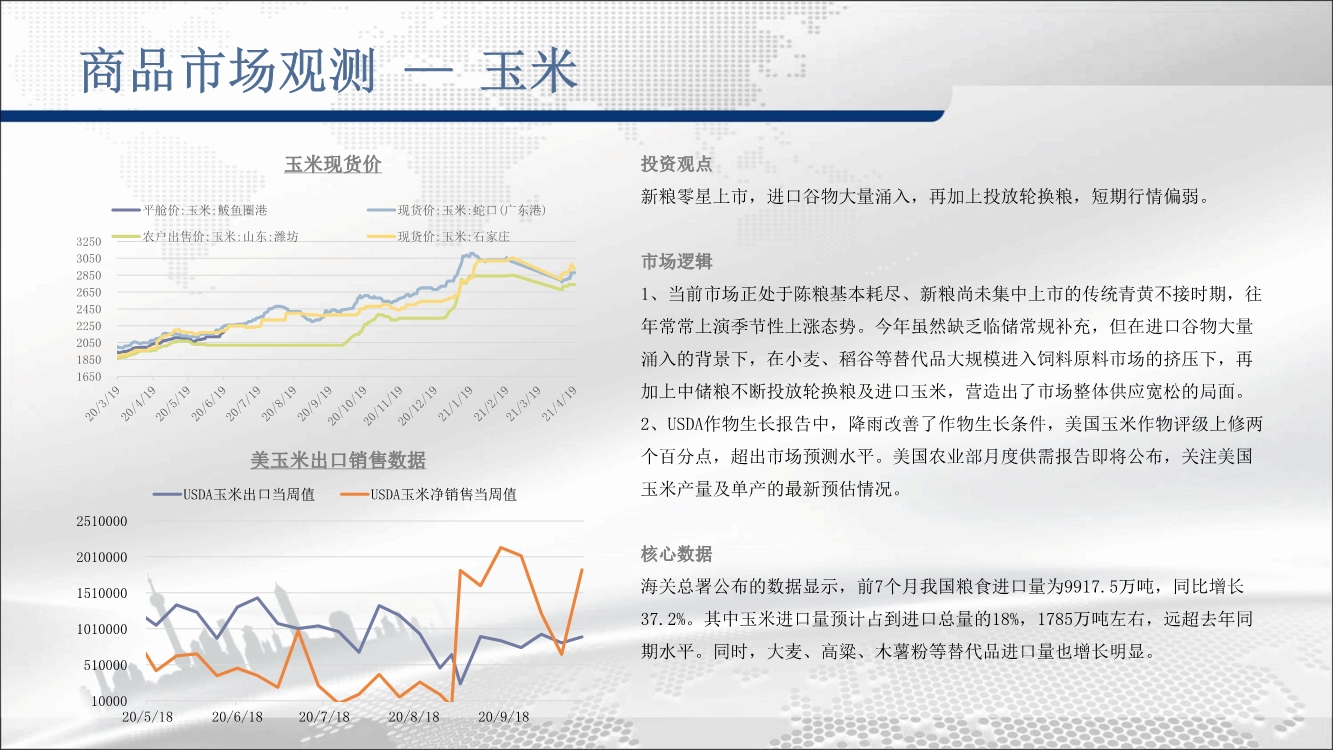 商品市场观测 — 玉米

玉米现货价

平舱价:玉米:鲅鱼圈港
现货价:玉米:蛇口(广东港)
农户出售价:玉米:山东:潍坊
现货价:玉米:石家庄

3250
3050
2850
2650
2450
2250
2050
1850
1650

20/3/19
20/4/19
20/5/19
20/6/19
20/7/19
20/8/19
20/9/19
20/10/19
20/11/19
20/12/19
21/1/19
21/2/19
21/3/19
21/4/19

美玉米出口销售数据

USDA玉米出口当周值
USDA玉米净销售当周值

2510000
2010000
1510000
1010000
510000
10000

20/5/18
20/6/18
20/7/18
20/8/18
20/9/18

投资观点
新粮零星上市，进口谷物大量涌入，再加上投放轮换粮，短期行情偏弱。

市场逻辑
1、当前市场正处于陈粮基本耗尽、新粮尚未集中上市的传统青黄不接时期，往年常常上演季节性上涨态势。今年虽然缺乏临储常规补充，但在进口谷物大量涌入的背景下，在小麦、稻谷等替代品大规模进入饲料原料市场的挤压下，再加上中储粮不断投放轮换粮及进口玉米，营造出了市场整体供应宽松的局面。
2、USDA作物生长报告中，降雨改善了作物生长条件，美国玉米作物评级上修两个百分点，超出市场预测水平。美国农业部月度供需报告即将公布，关注美国玉米产量及单产的最新预估情况。

核心数据
海关总署公布的数据显示，前7个月我国粮食进口量为9917.5万吨，同比增长37.2%。其中玉米进口量预计占到进口总量的18%，1785万吨左右，远超去年同期水平。同时，大麦、高粱、木薯粉等替代品进口量也增长明显。